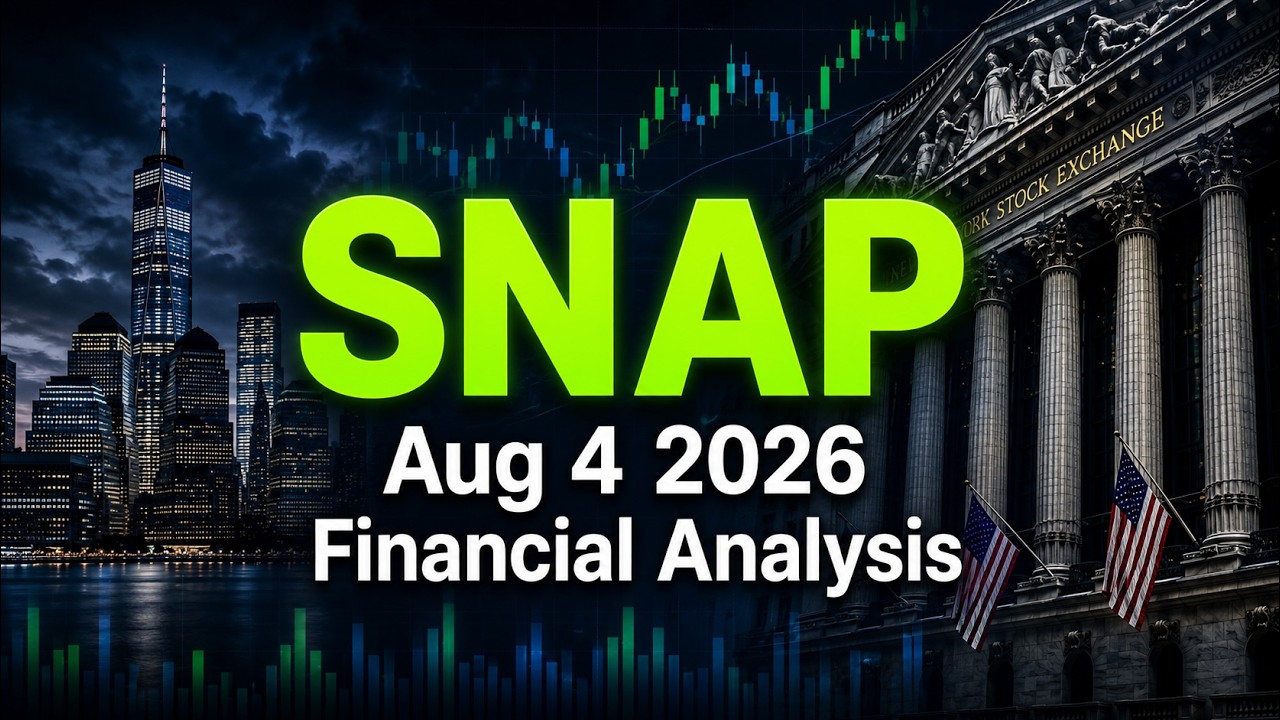 SNAP
Aug 4 2026
Financial Analysis

ORK STOCK EXCHANGE